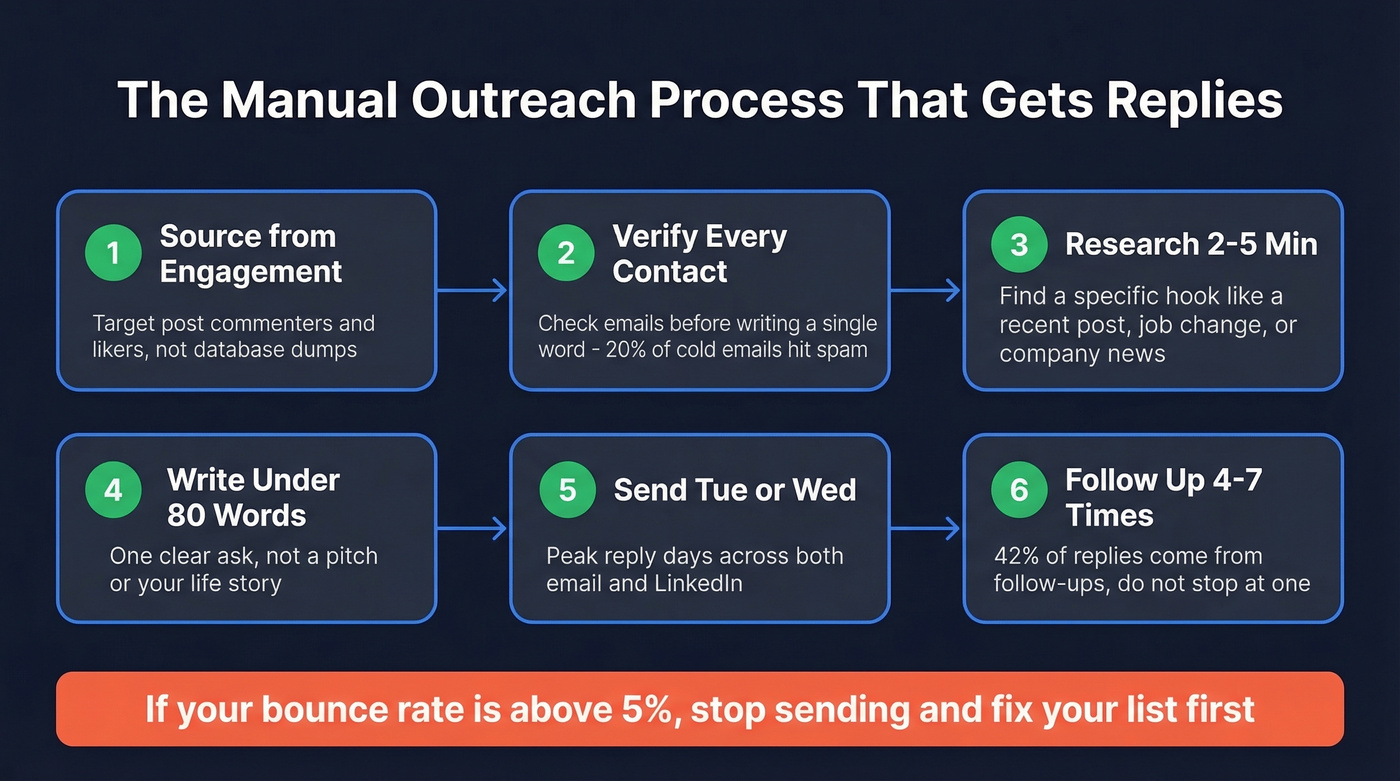 The Manual Outreach Process That Gets Replies

1 Source from Engagement

Target post commenters and likers, not database dumps

2 Verify Every Contact

Check emails before writing a single word - 20% of cold emails hit spam

3 Research 2-5 Min

Find a specific hook like a recent post, job change, or company news

4 Write Under 80 Words

One clear ask, not a pitch or your life story

5 Send Tue or Wed

Peak reply days across both email and LinkedIn

6 Follow Up 4-7 Times

42% of replies come from follow-ups, do not stop at one

If your bounce rate is above 5%, stop sending and fix your list first